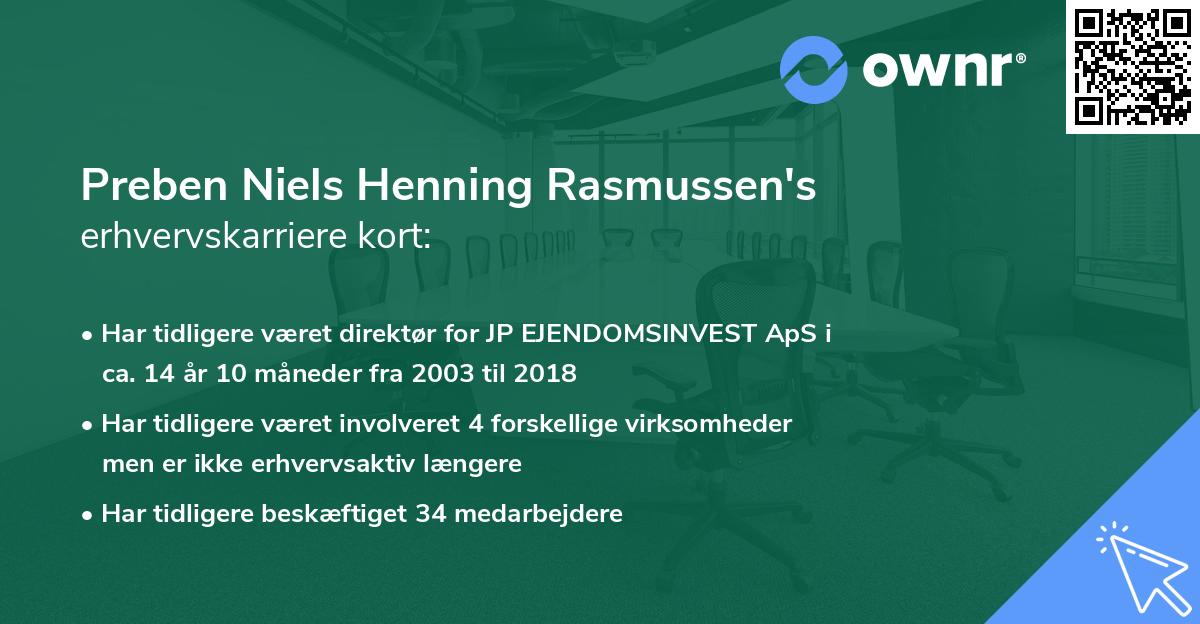 ownr®

Preben Niels Henning Rasmussen's
erhvervskarriere kort:

• Har tidligere været direktør for JP EJENDOMSINVEST ApS i ca. 14 år 10 måneder fra 2003 til 2018

• Har tidligere været involveret 4 forskellige virksomheder men er ikke erhvervsaktiv længere

• Har tidligere beskæftiget 34 medarbejdere